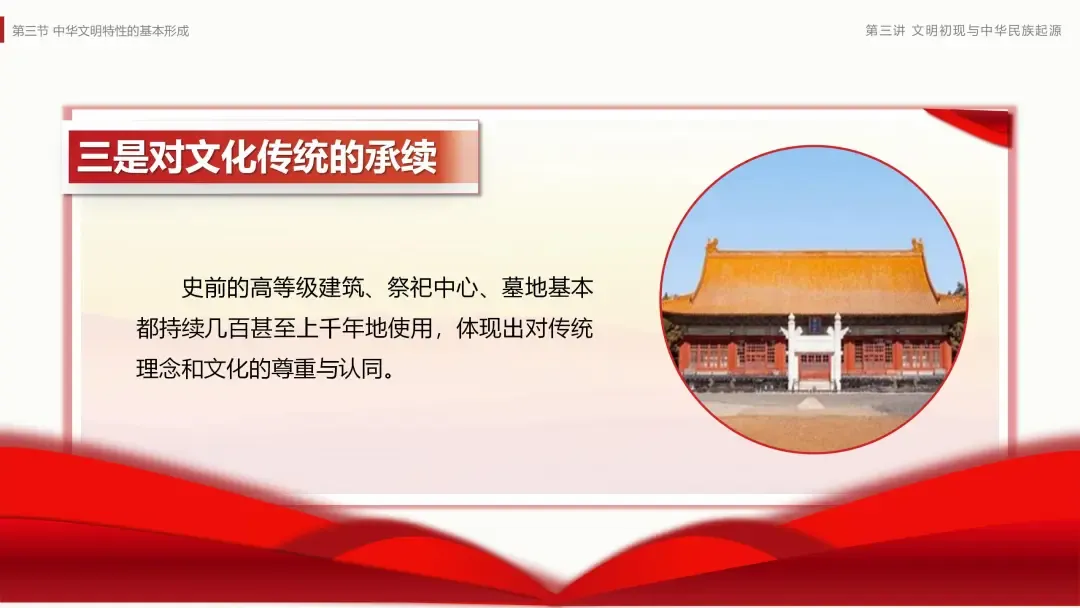 第三节 中华文明特性的基本形成

第三讲 文明初现与中华民族起源

三是对文化传统的承续

史前的高等级建筑、祭祀中心、墓地基本都持续几百甚至上千年地使用，体现出对传统理念和文化的尊重与认同。